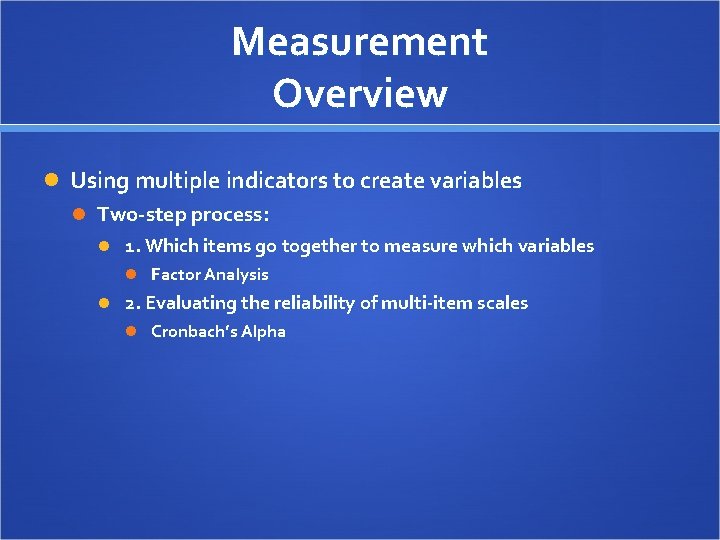 Measurement Overview

Using multiple indicators to create variables

Two-step process:

1. Which items go together to measure which variables

Factor Analysis

2. Evaluating the reliability of multi-item scales

Cronbach's Alpha